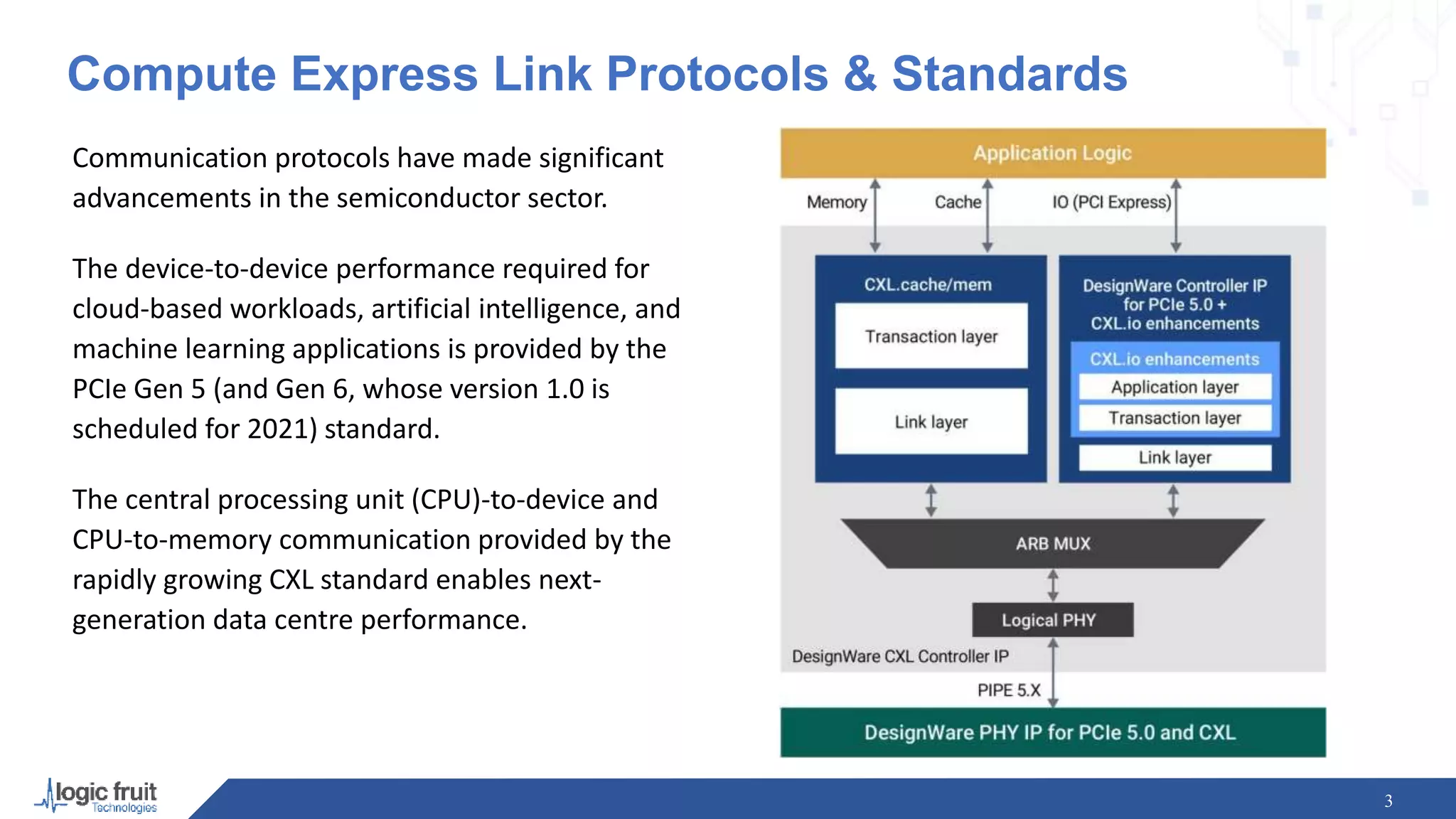 Compute Express Link Protocols & Standards

Communication protocols have made significant advancements in the semiconductor sector.

The device-to-device performance required for cloud-based workloads, artificial intelligence, and machine learning applications is provided by the PCIe Gen 5 (and Gen 6, whose version 1.0 is scheduled for 2021) standard.

The central processing unit (CPU)-to-device and CPU-to-memory communication provided by the rapidly growing CXL standard enables next-generation data centre performance.

Application Logic

Memory

Cache

IO (PCI Express)

CXL.cache/mem

Transaction layer

Link layer

DesignWare Controller IP for PCIe 5.0 + CXL.io enhancements

CXL.io enhancements

Application layer

Transaction layer

Link layer

ARB MUX

Logical PHY

DesignWare CXL Controller IP

PIPE 5.X

DesignWare PHY IP for PCIe 5.0 and CXL

logic fruit Technologies

3